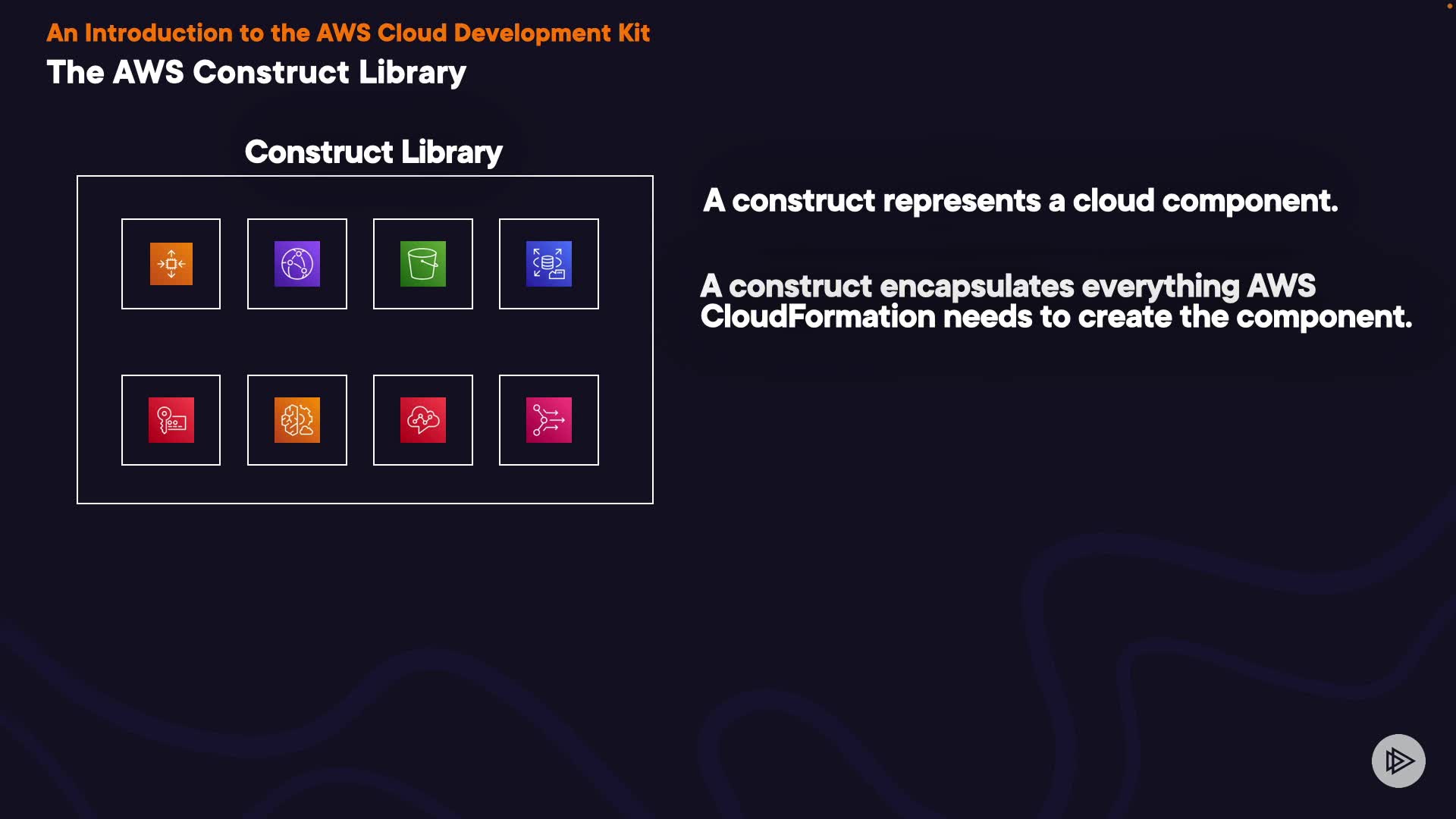 An Introduction to the AWS Cloud Development Kit
The AWS Construct Library

Construct Library

A construct represents a cloud component.

A construct encapsulates everything AWS CloudFormation needs to create the component.